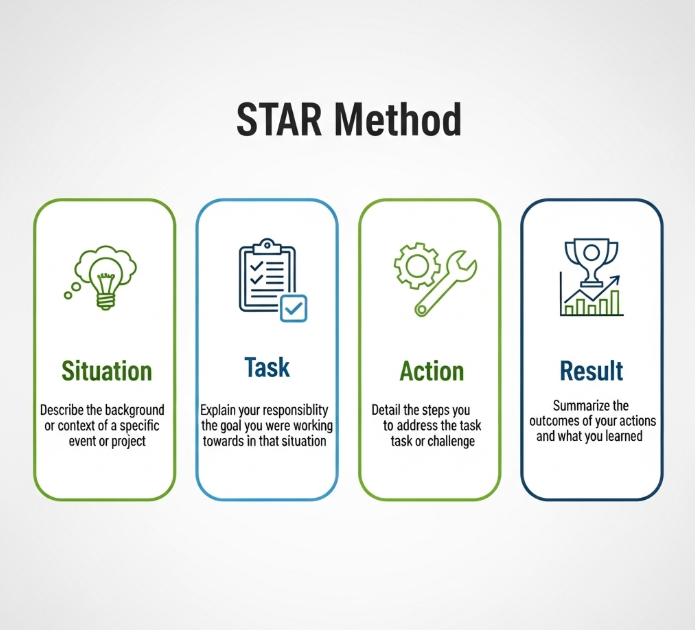 STAR Method

Situation

Describe the background or context of a specific event or project

Task

Explain your responsiblity the goal you were working towards in that situation

Action

Detail the steps you to address the task task or challenge

Result

Summarize the outcomes of your actions and what you learned